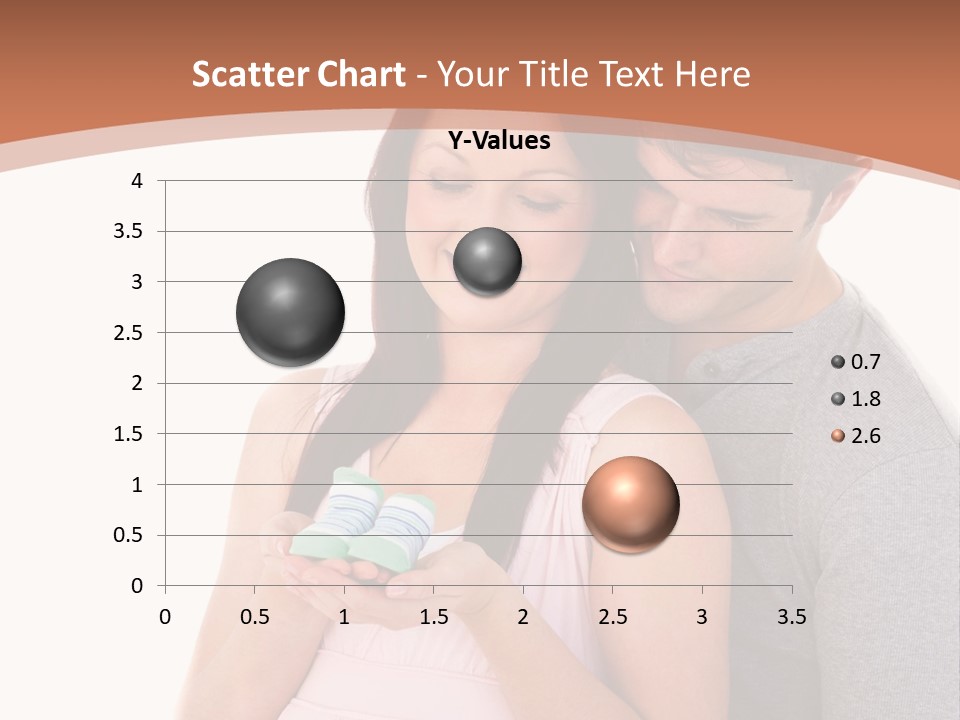 Scatter Chart - Your Title Text Here

Y-Values

4
3.5
3
2.5
2
1.5
1
0.5
0

0 0.5 1 1.5 2 2.5 3 3.5

0.7
1.8
2.6